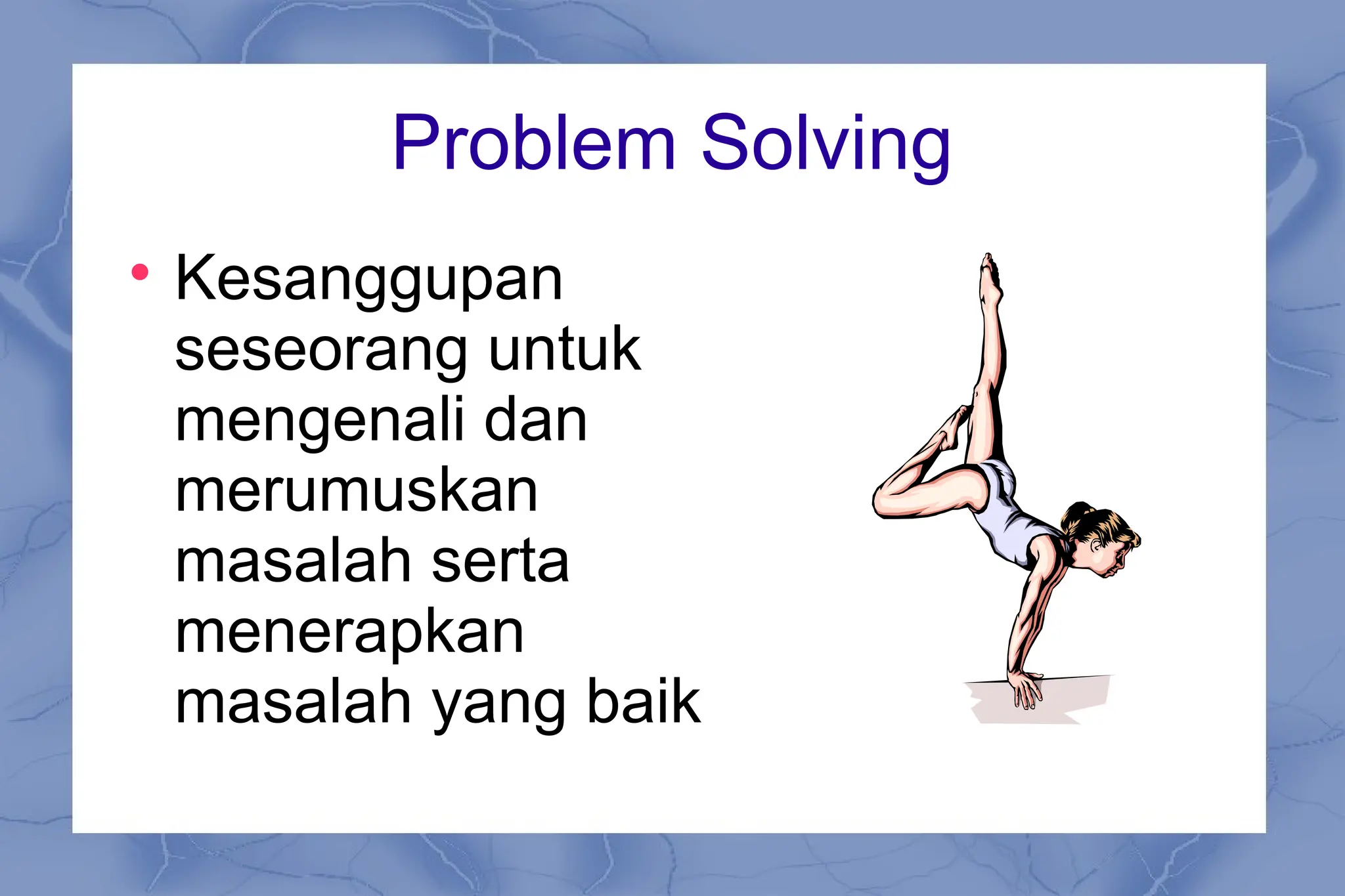 Problem Solving

• Kesanggupan seseorang untuk mengenali dan merumuskan masalah serta menerapkan masalah yang baik